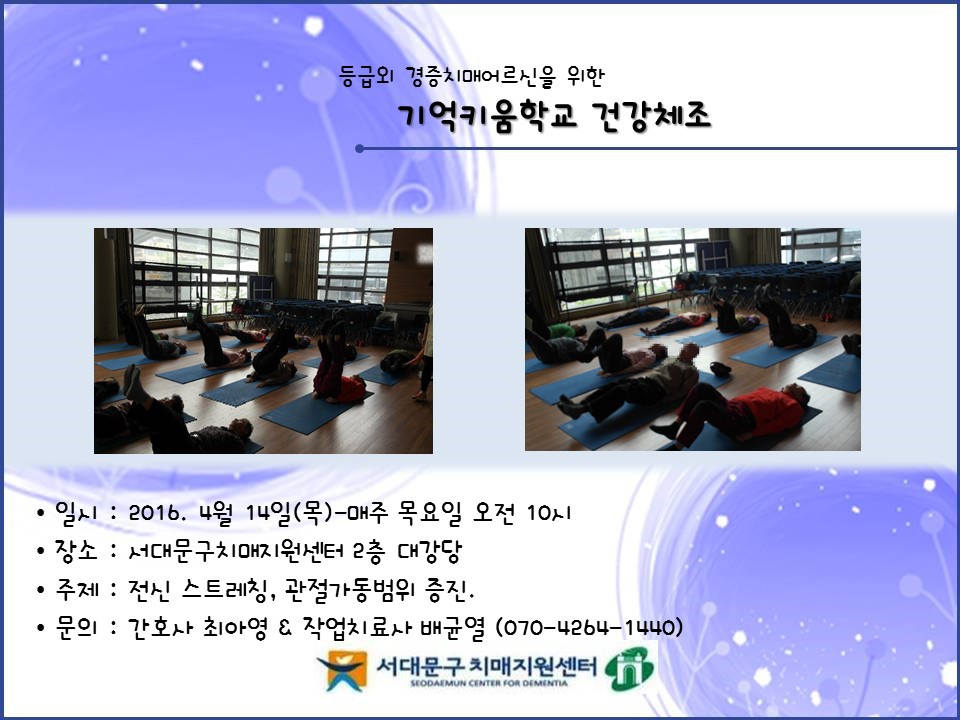 등급외 경증치매어르신을 위한

기억키움학교 건강체조

• 일시 : 2016. 4월 14일(목)-매주 목요일 오전 10시
• 장소 : 서대문구치매지원센터 2층 대강당
• 주제 : 전신 스트레칭, 관절가동범위 증진.
• 문의 : 간호사 최아영 & 작업치료사 배균열 (070-4264-1440)

서대문구 치매지원센터
SEODAEMUN CENTER FOR DEMENTIA